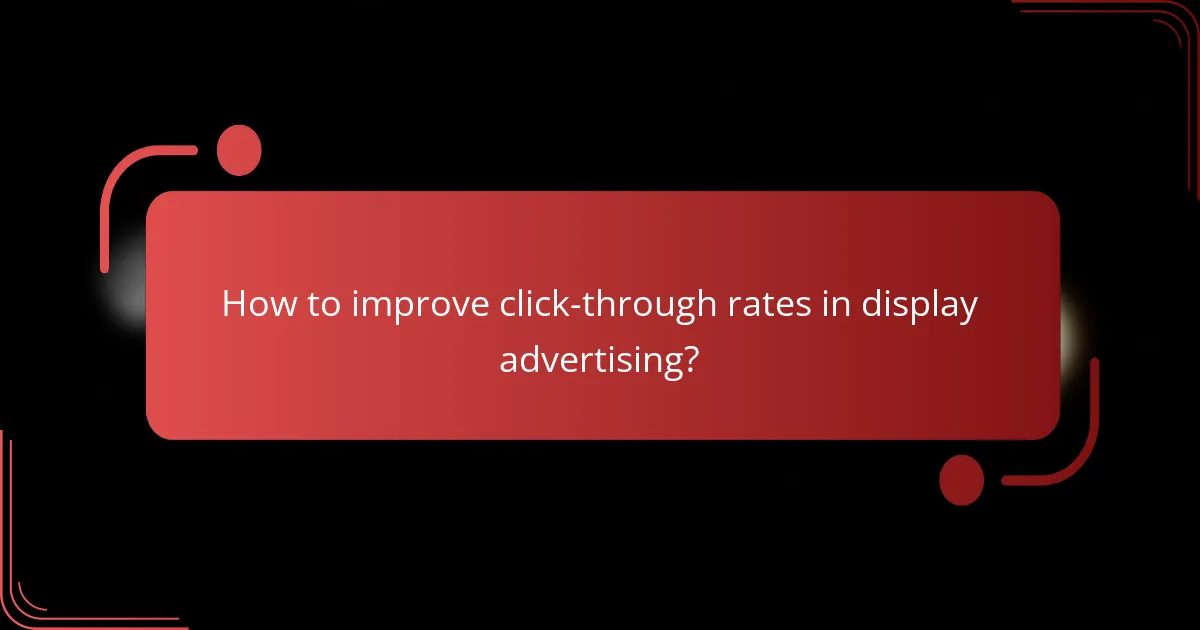 How to improve click-through rates in display advertising?